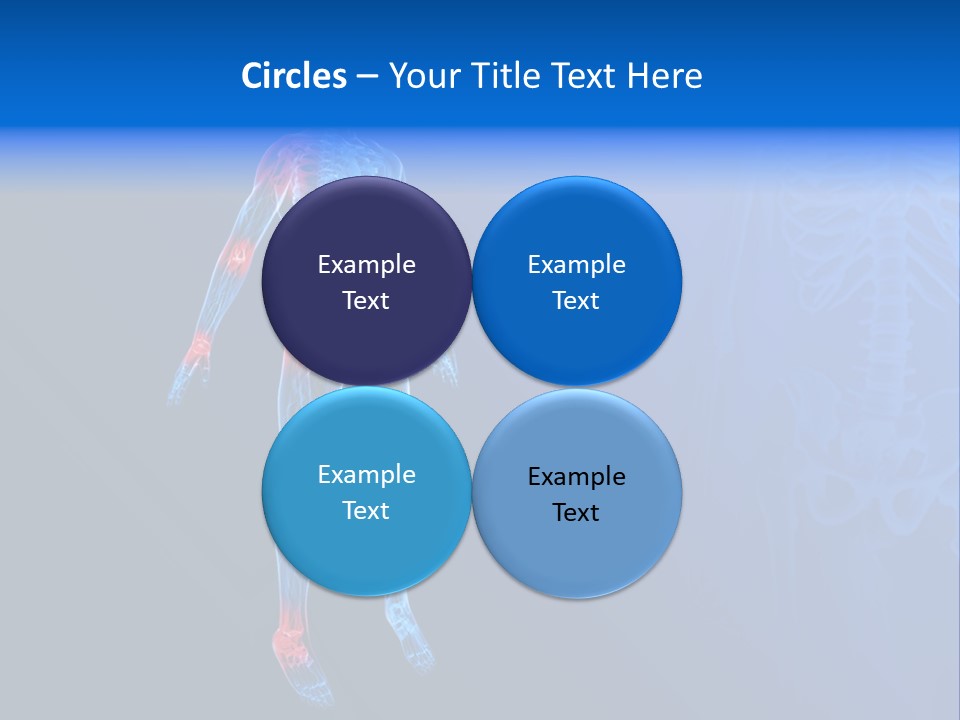 Circles – Your Title Text Here

Example Text

Example Text

Example Text

Example Text